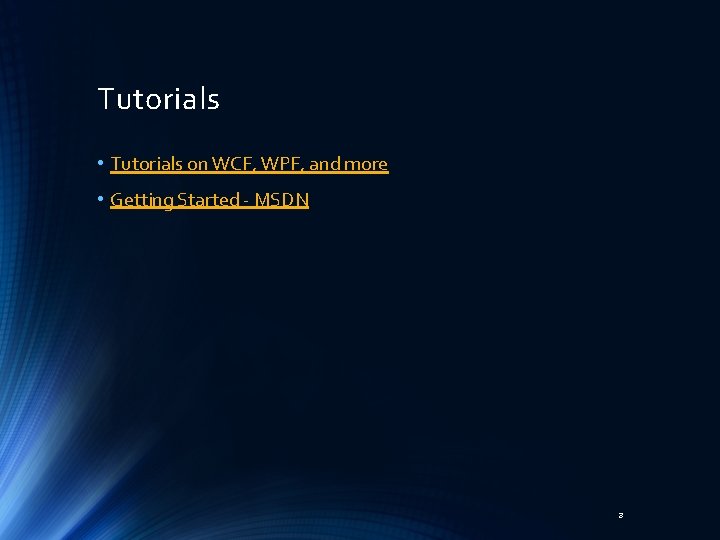 Tutorials

• Tutorials on WCF, WPF, and more
• Getting Started - MSDN

3